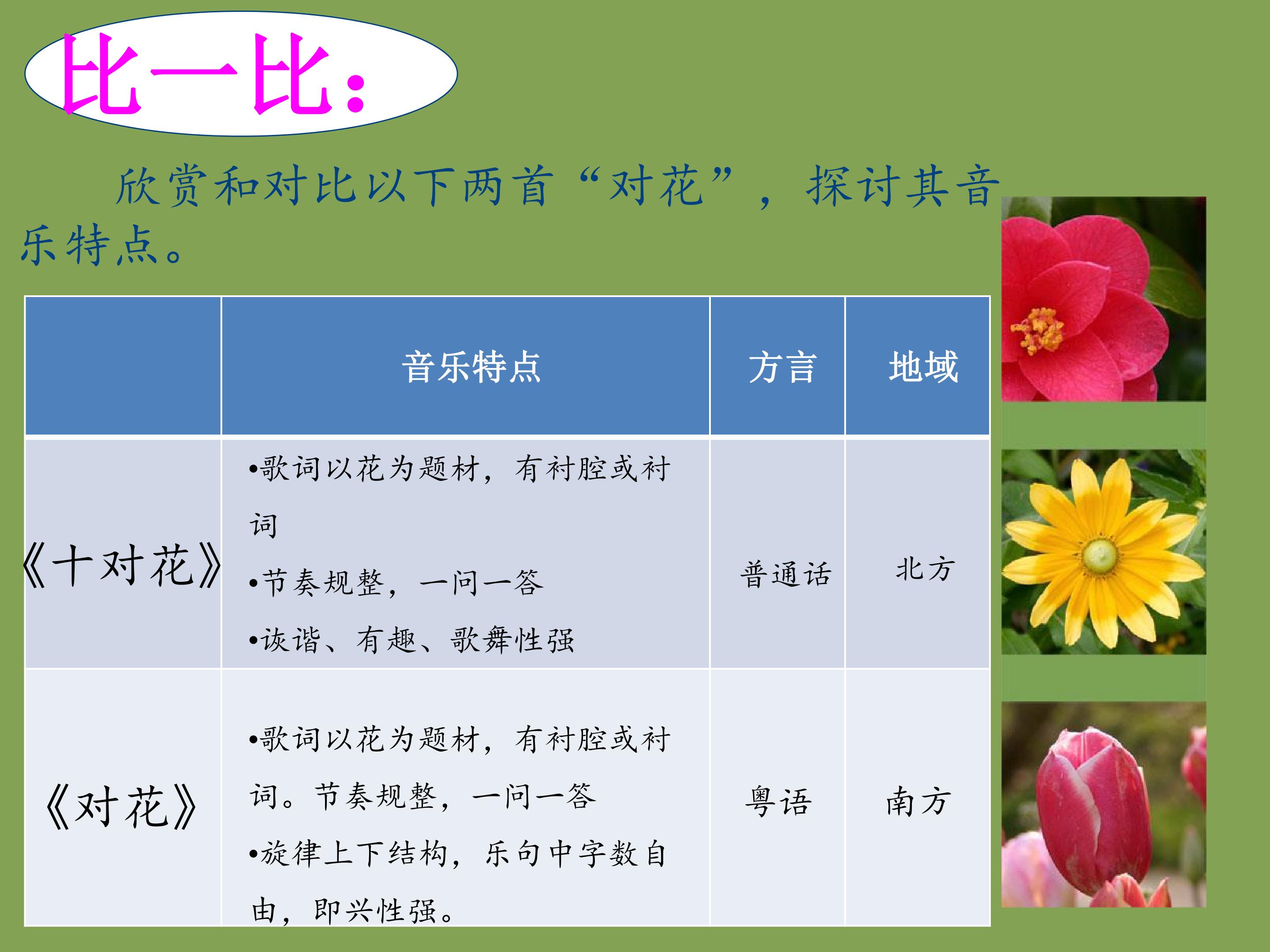 比一比:

欣赏和对比以下两首“对花”，探讨其音乐特点。

|  | 音乐特点 | 方言 | 地域 |
|---|---|---|---|
| 《十对花》 | •歌词以花为题材，有衬腔或衬词 •节奏规整，一问一答 •诙谐、有趣、歌舞性强 | 普通话 | 北方 |
| 《对花》 | •歌词以花为题材，有衬腔或衬词。节奏规整，一问一答 •旋律上下结构，乐句中字数自由，即兴性强。 | 粤语 | 南方 |